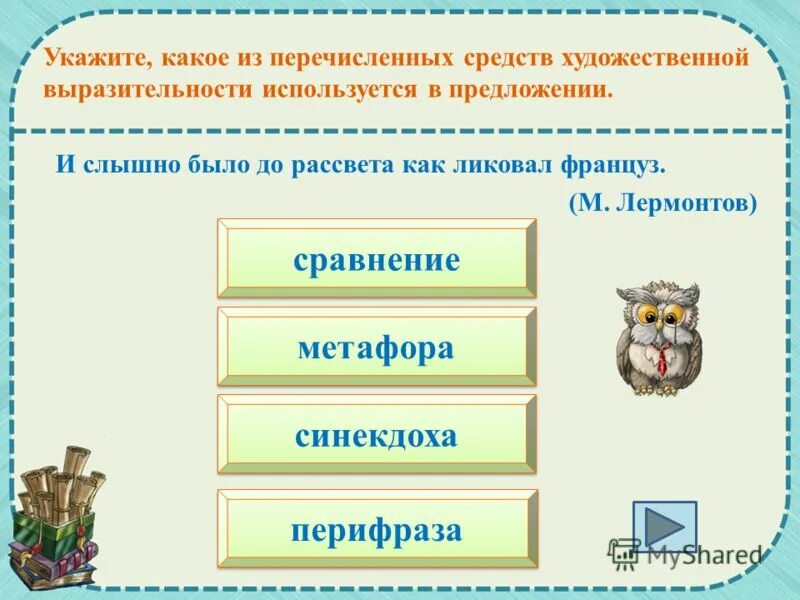 Укажите, какое из перечисленных средств художественной выразительности используется в предложении.

И слышно было до рассвета как ликовал француз.

(М. Лермонтов)

сравнение

метафора

синекдоха

перифраза

MyShared